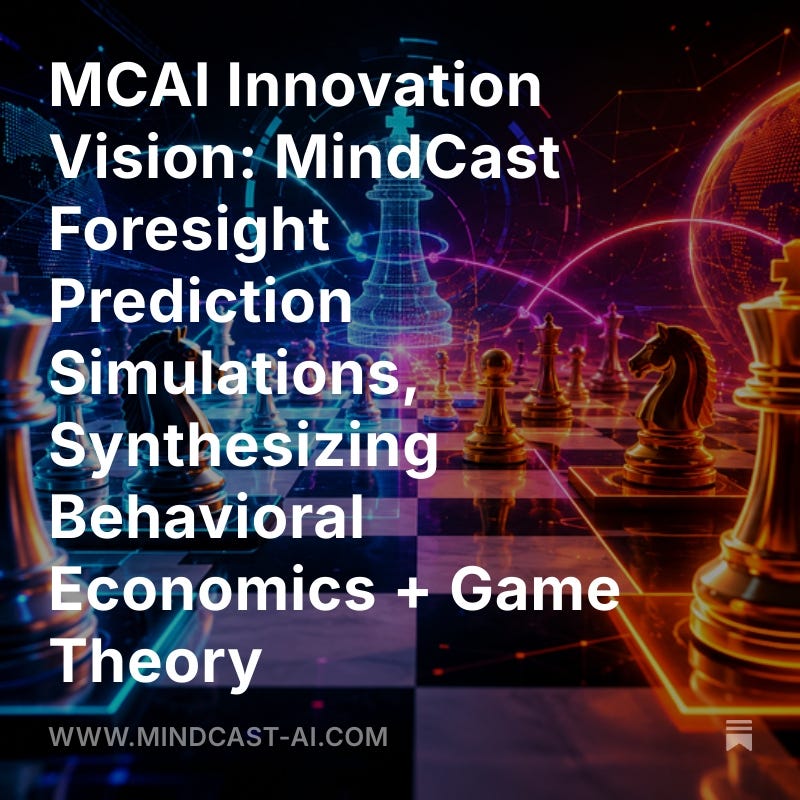 MCAI Innovation Vision: MindCast Foresight Prediction Simulations, Synthesizing Behavioral Economics + Game Theory

WWW.MINDCAST-AI.COM